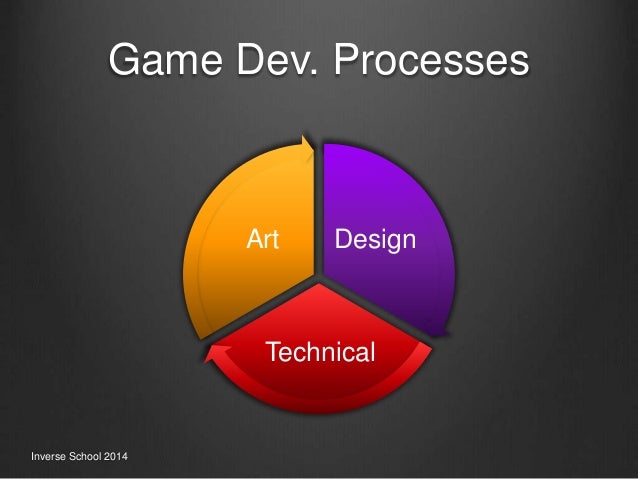 Game Dev. Processes

Art

Design

Technical

Inverse School 2014